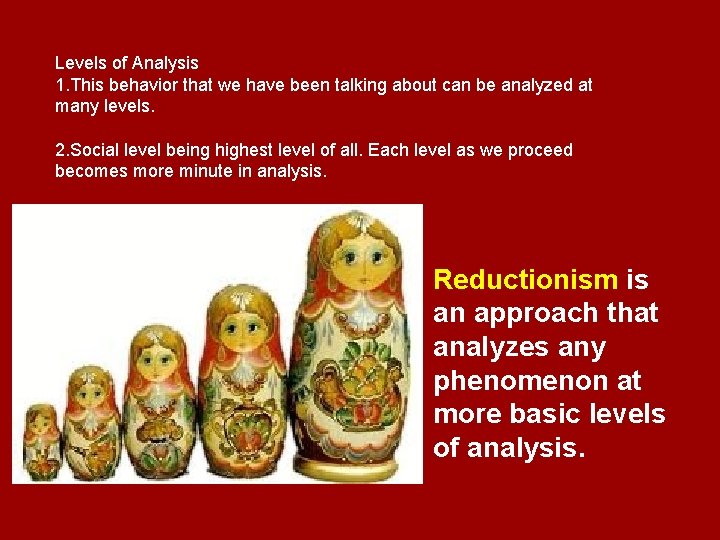 Levels of Analysis
1.This behavior that we have been talking about can be analyzed at many levels.

2.Social level being highest level of all. Each level as we proceed becomes more minute in analysis.

Reductionism is an approach that analyzes any phenomenon at more basic levels of analysis.